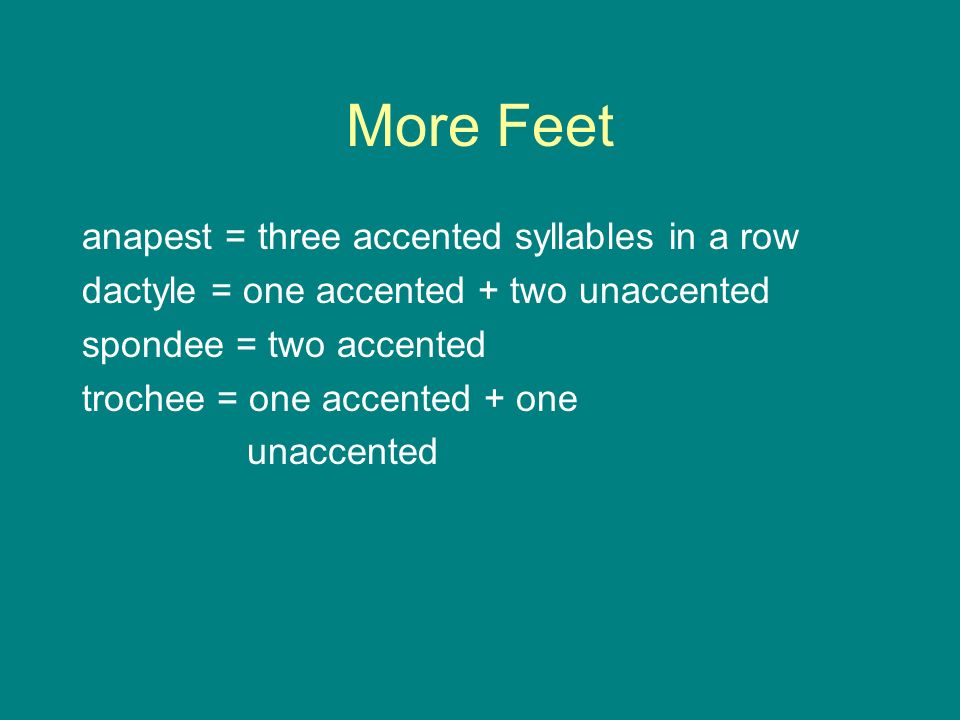 More Feet

anapest = three accented syllables in a row
dactyle = one accented + two unaccented
spondee = two accented
trochee = one accented + one unaccented